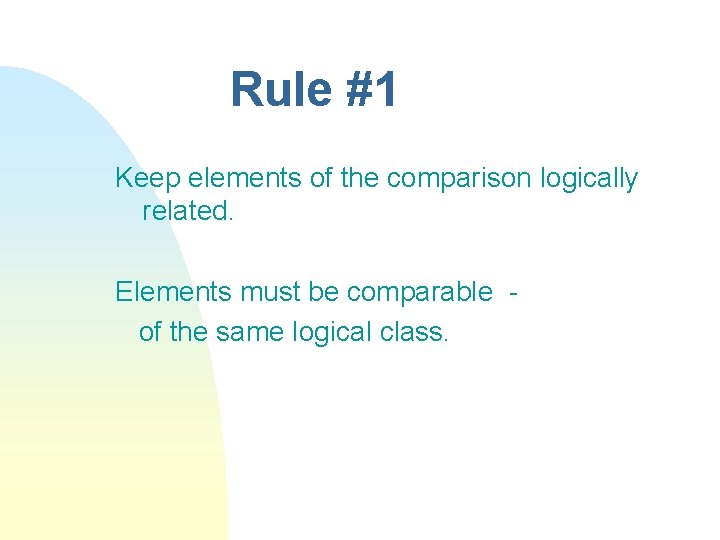 Rule #1

Keep elements of the comparison logically related.

Elements must be comparable - of the same logical class.